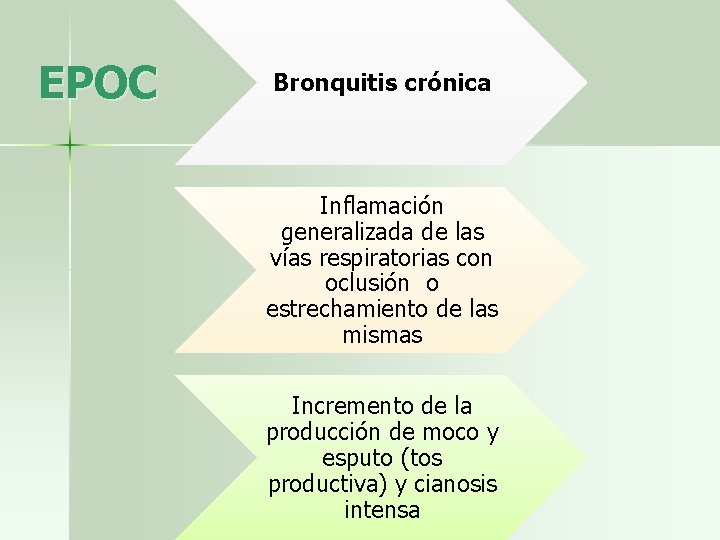 EPOC

Bronquitis crónica

Inflamación generalizada de las vías respiratorias con oclusión o estrechamiento de las mismas

Incremento de la producción de moco y esputo (tos productiva) y cianosis intensa